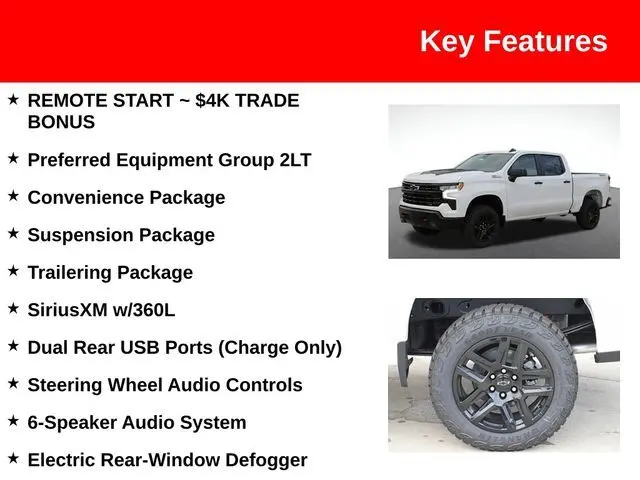 Key Features

★ REMOTE START ~ $4K TRADE BONUS

★ Preferred Equipment Group 2LT

★ Convenience Package

★ Suspension Package

★ Trailering Package

★ SiriusXM w/360L

★ Dual Rear USB Ports (Charge Only)

★ Steering Wheel Audio Controls

★ 6-Speaker Audio System

★ Electric Rear-Window Defogger